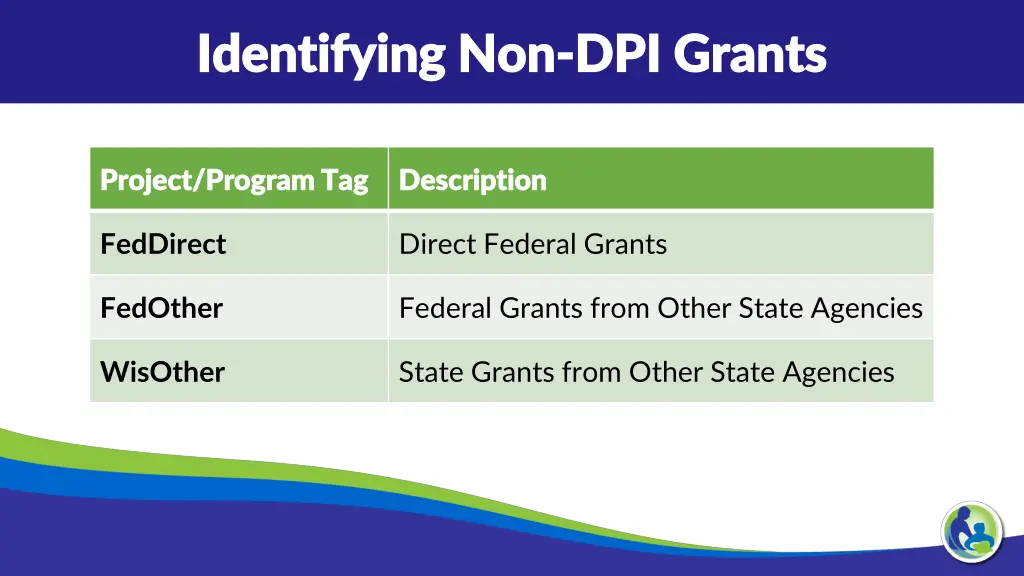 Identifying Non-DPI Grants

| Project/Program Tag | Description |
|---|---|
| FedDirect | Direct Federal Grants |
| FedOther | Federal Grants from Other State Agencies |
| WisOther | State Grants from Other State Agencies |